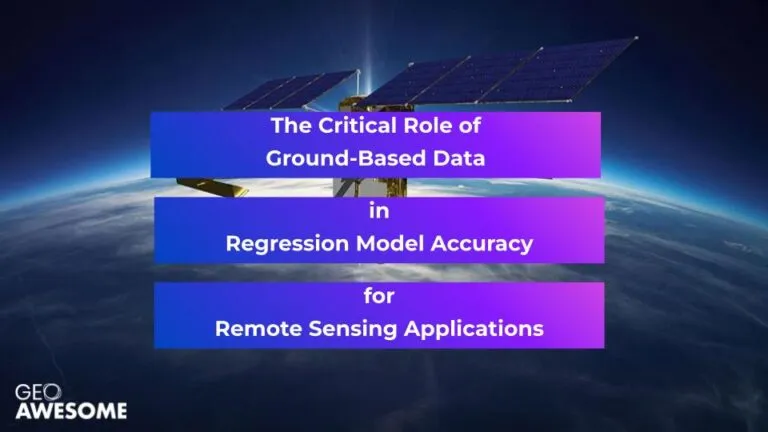 The Critical Role of Ground-Based Data

in Regression Model Accuracy

for Remote Sensing Applications

GEO AWESOME